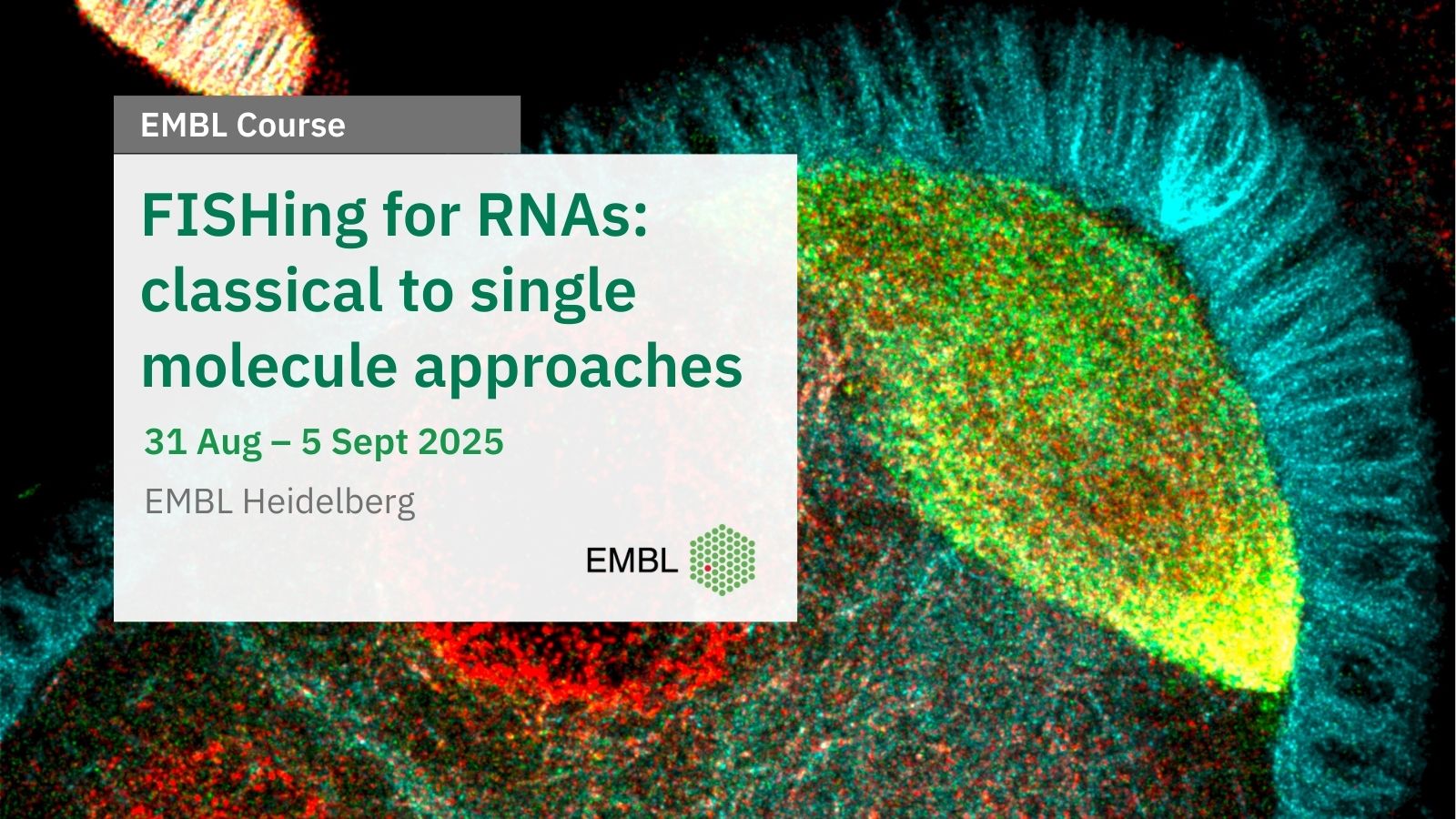 EMBL Course

FISHing for RNAs: classical to single molecule approaches

31 Aug – 5 Sept 2025

EMBL Heidelberg

EMBL